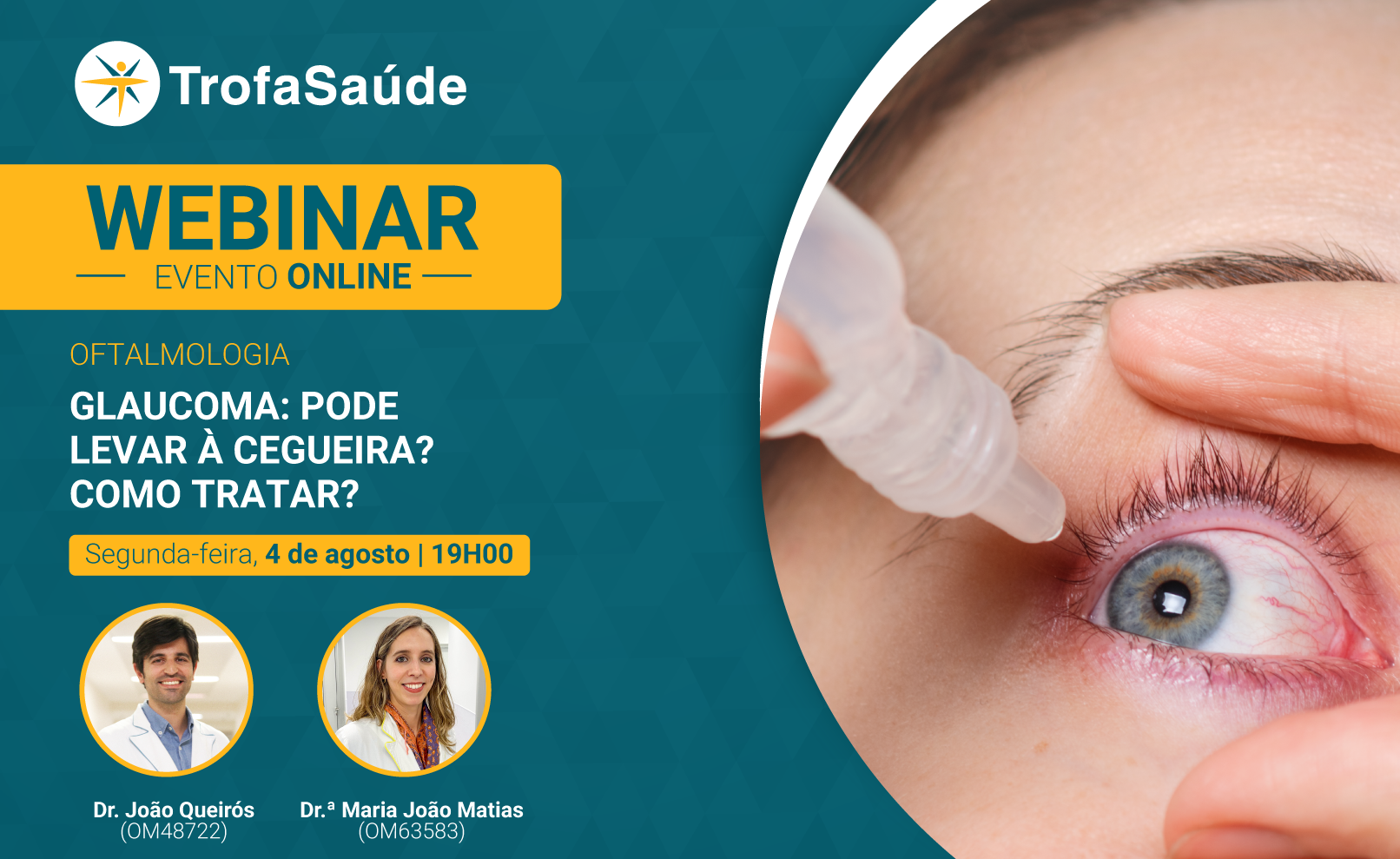 TrofaSaúde

WEBINAR
EVENTO ONLINE

OFTALMOLOGIA

GLAUCOMA: PODE LEVAR À CEGUEIRA? COMO TRATAR?

Segunda-feira, 4 de agosto | 19H00

Dr. João Queirós
(OM48722)

Dr.ª Maria João Matias
(OM63583)